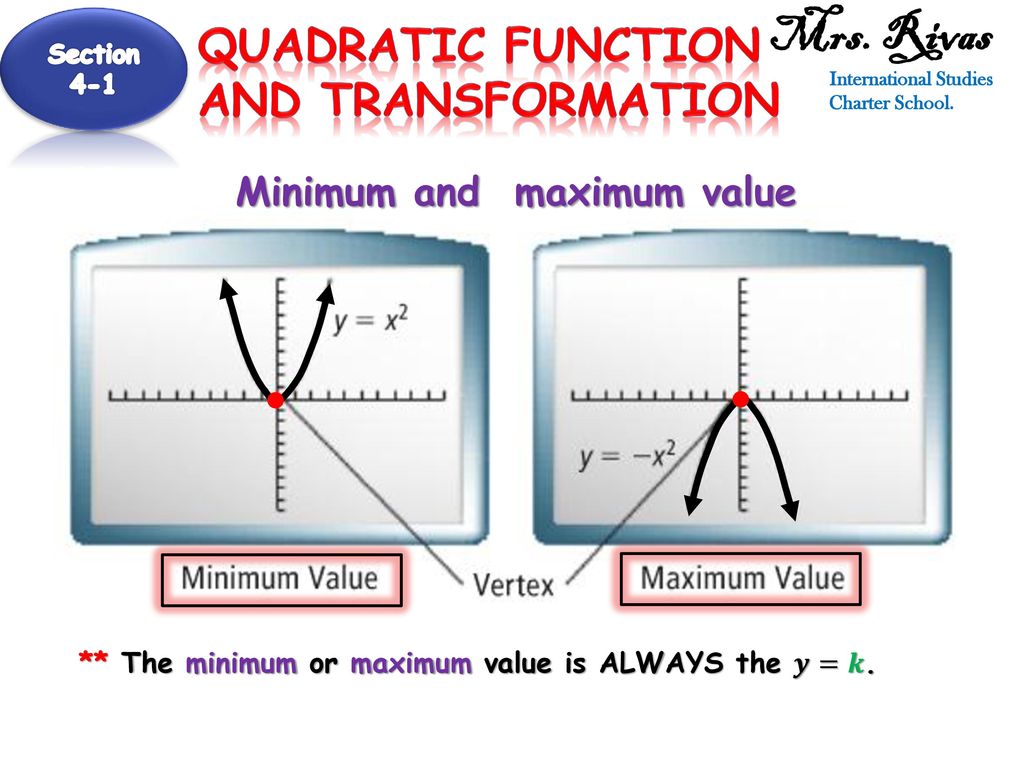 Section 4-1

QUADRATIC FUNCTION AND TRANSFORMATION

Mrs. Rivas

International Studies Charter School.

Minimum and maximum value

$y = x^2$

$y = -x^2$

Minimum Value

Vertex

Maximum Value

** The minimum or maximum value is ALWAYS the $y = k$.